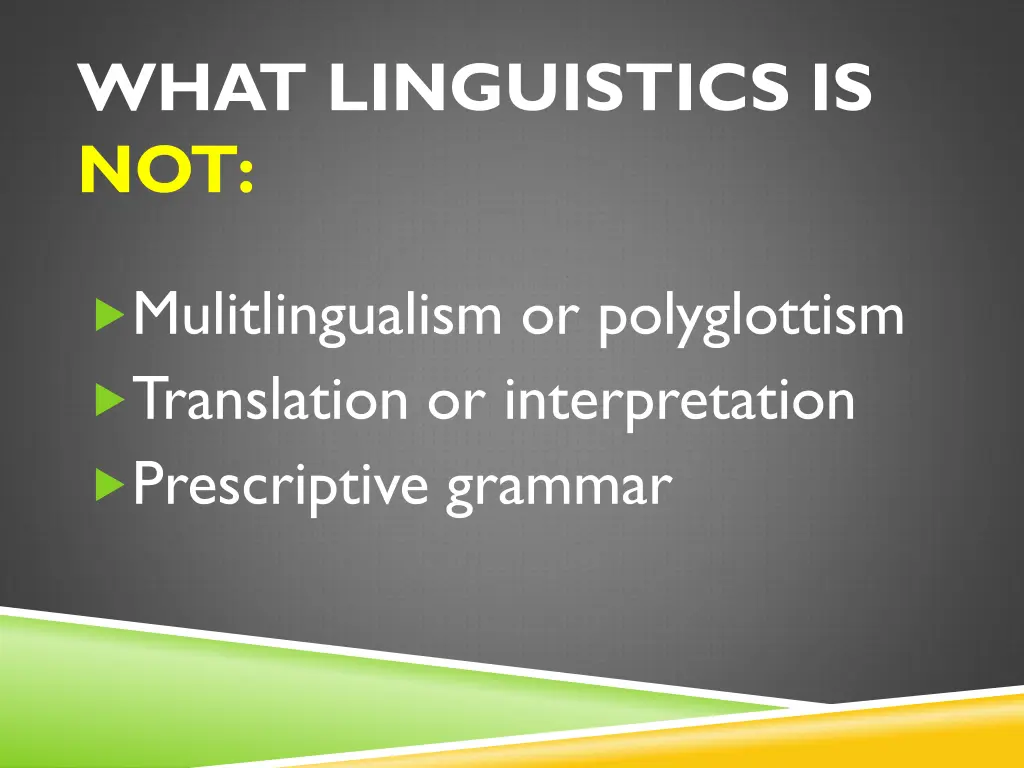 WHAT LINGUISTICS IS NOT:

Mulitlingualism or polyglottism
Translation or interpretation
Prescriptive grammar